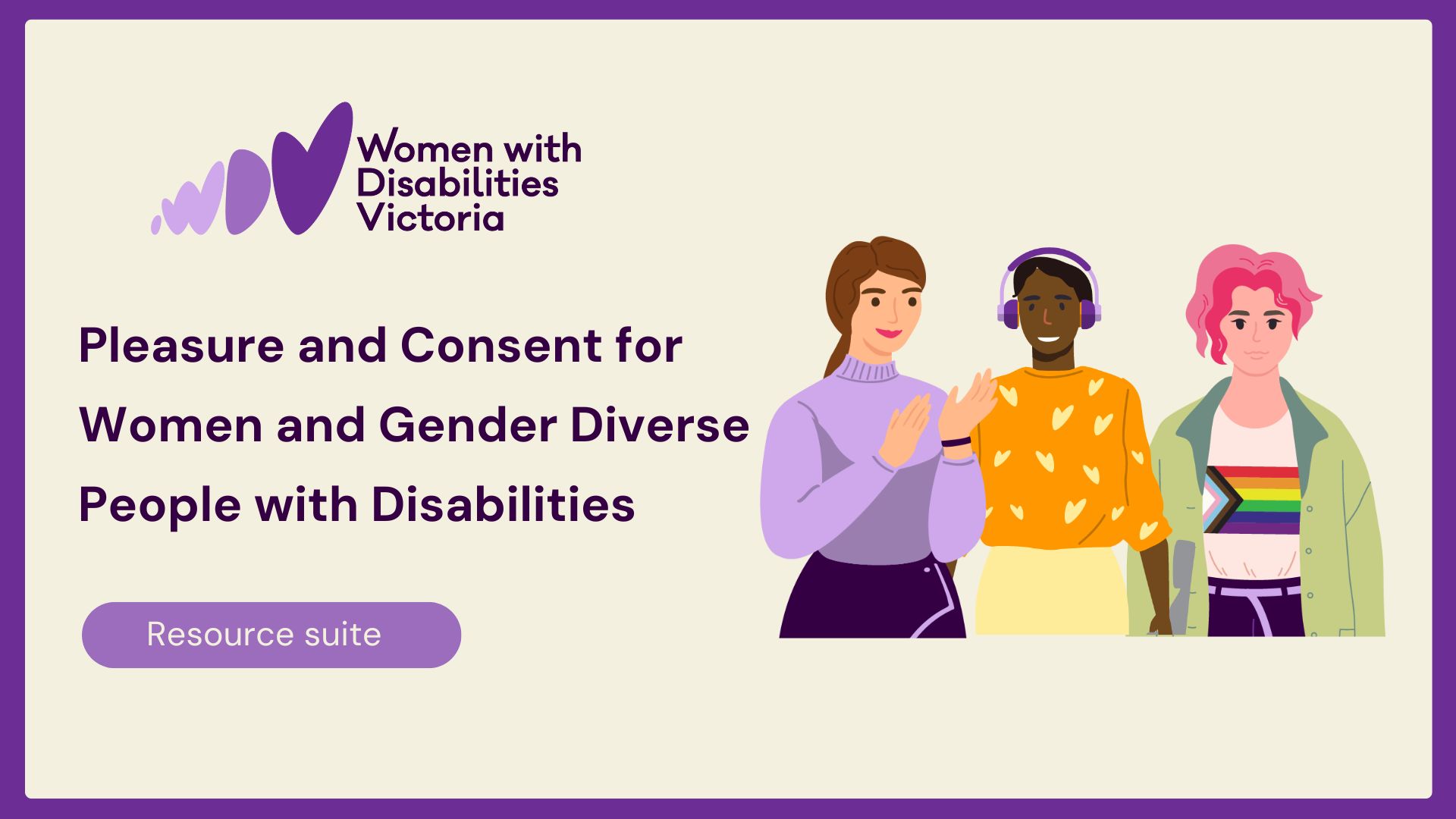 Women with Disabilities Victoria

Pleasure and Consent for Women and Gender Diverse People with Disabilities

Resource suite